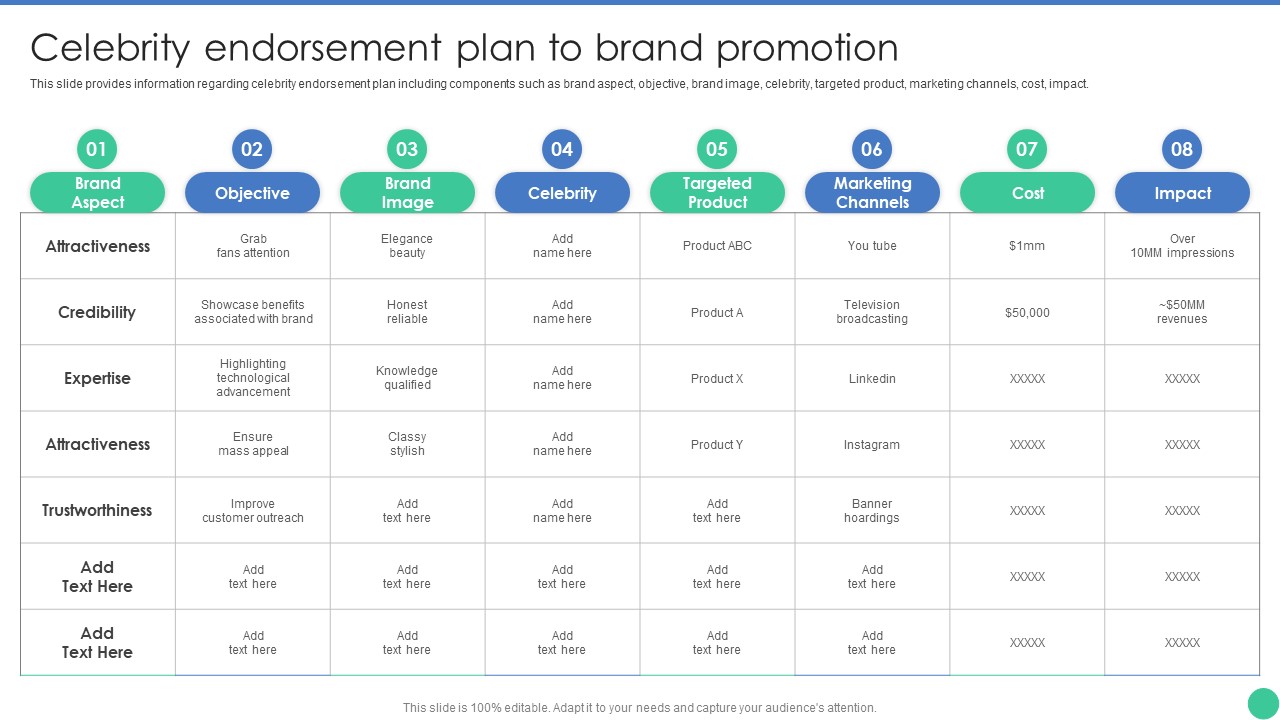 Celebrity endorsement plan to brand promotion

This slide provides information regarding celebrity endorsement plan including components such as brand aspect, objective, brand image, celebrity, targeted product, marketing channels, cost, impact.

| 01 Brand Aspect | 02 Objective | 03 Brand Image | 04 Celebrity | 05 Targeted Product | 06 Marketing Channels | 07 Cost | 08 Impact |
|---|---|---|---|---|---|---|---|
| Attractiveness | Grab fans attention | Elegance beauty | Add name here | Product ABC | You tube | $1mm | Over 10MM impressions |
| Credibility | Showcase benefits associated with brand | Honest reliable | Add name here | Product A | Television broadcasting | $50,000 | ~$50MM revenues |
| Expertise | Highlighting technological advancement | Knowledge qualified | Add name here | Product X | Linkedin | XXXXX | XXXXX |
| Attractiveness | Ensure mass appeal | Classy stylish | Add name here | Product Y | Instagram | XXXXX | XXXXX |
| Trustworthiness | Improve customer outreach | Add text here | Add name here | Add text here | Banner hoardings | XXXXX | XXXXX |
| Add Text Here | Add text here | Add text here | Add text here | Add text here | Add text here | XXXXX | XXXXX |
| Add Text Here | Add text here | Add text here | Add text here | Add text here | Add text here | XXXXX | XXXXX |

This slide is 100% editable. Adapt it to your needs and capture your audience's attention.